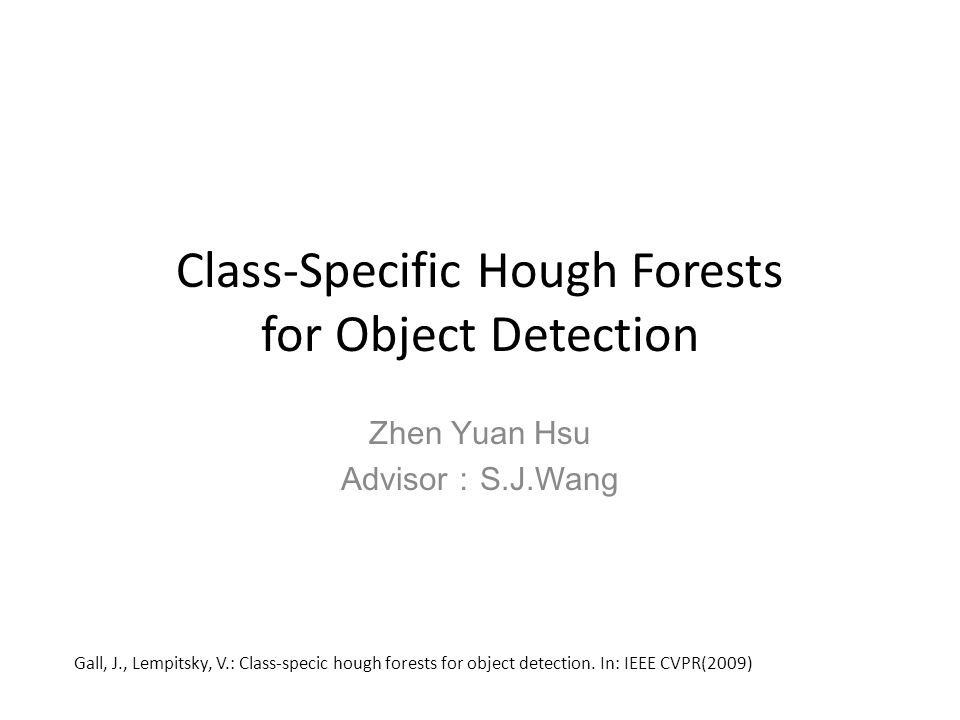 Class-Specific Hough Forests for Object Detection

Zhen Yuan Hsu
Advisor：S.J.Wang

Gall, J., Lempitsky, V.: Class-specic hough forests for object detection. In: IEEE CVPR(2009)